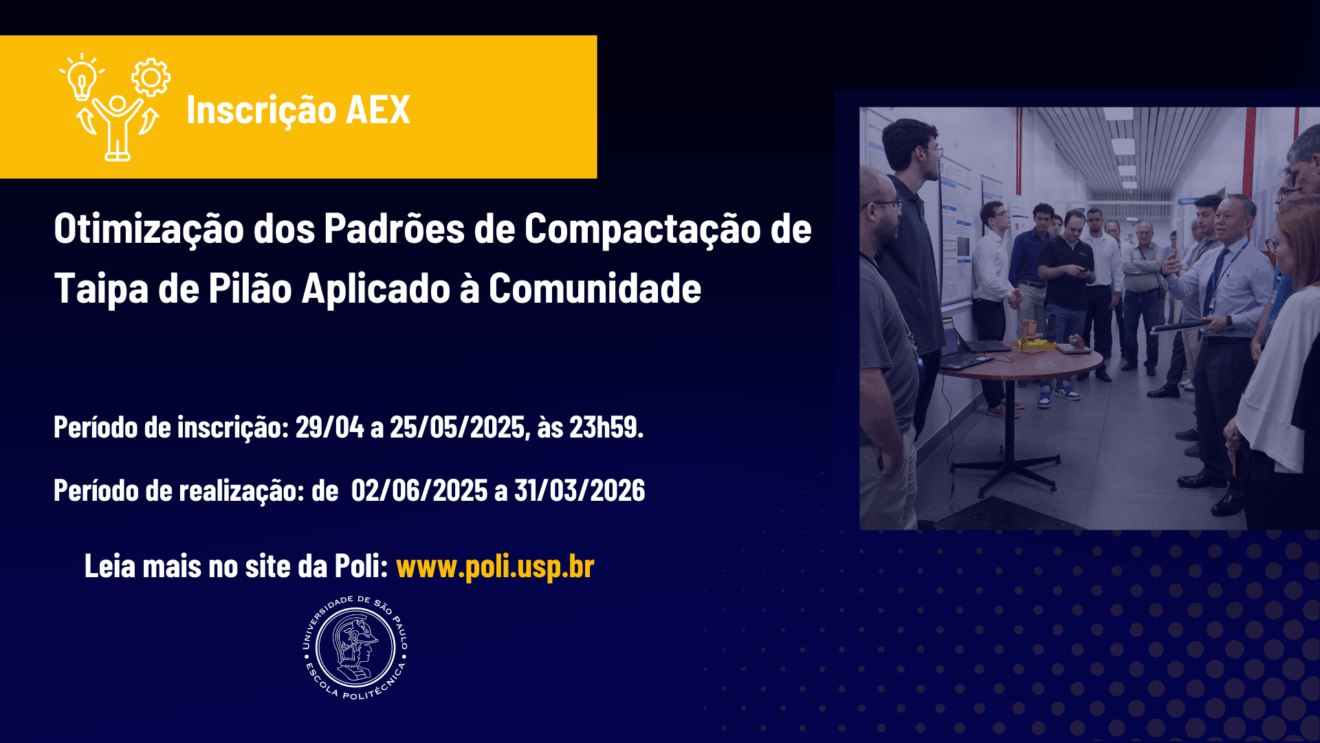 Inscrição AEX

Otimização dos Padrões de Compactação de Taipa de Pilão Aplicado à Comunidade

Período de inscrição: 29/04 a 25/05/2025, às 23h59.

Período de realização: de 02/06/2025 a 31/03/2026

Leia mais no site da Poli: www.poli.usp.br

UNIVERSIDADE DE SÃO PAULO
ESCOLA POLITÉCNICA